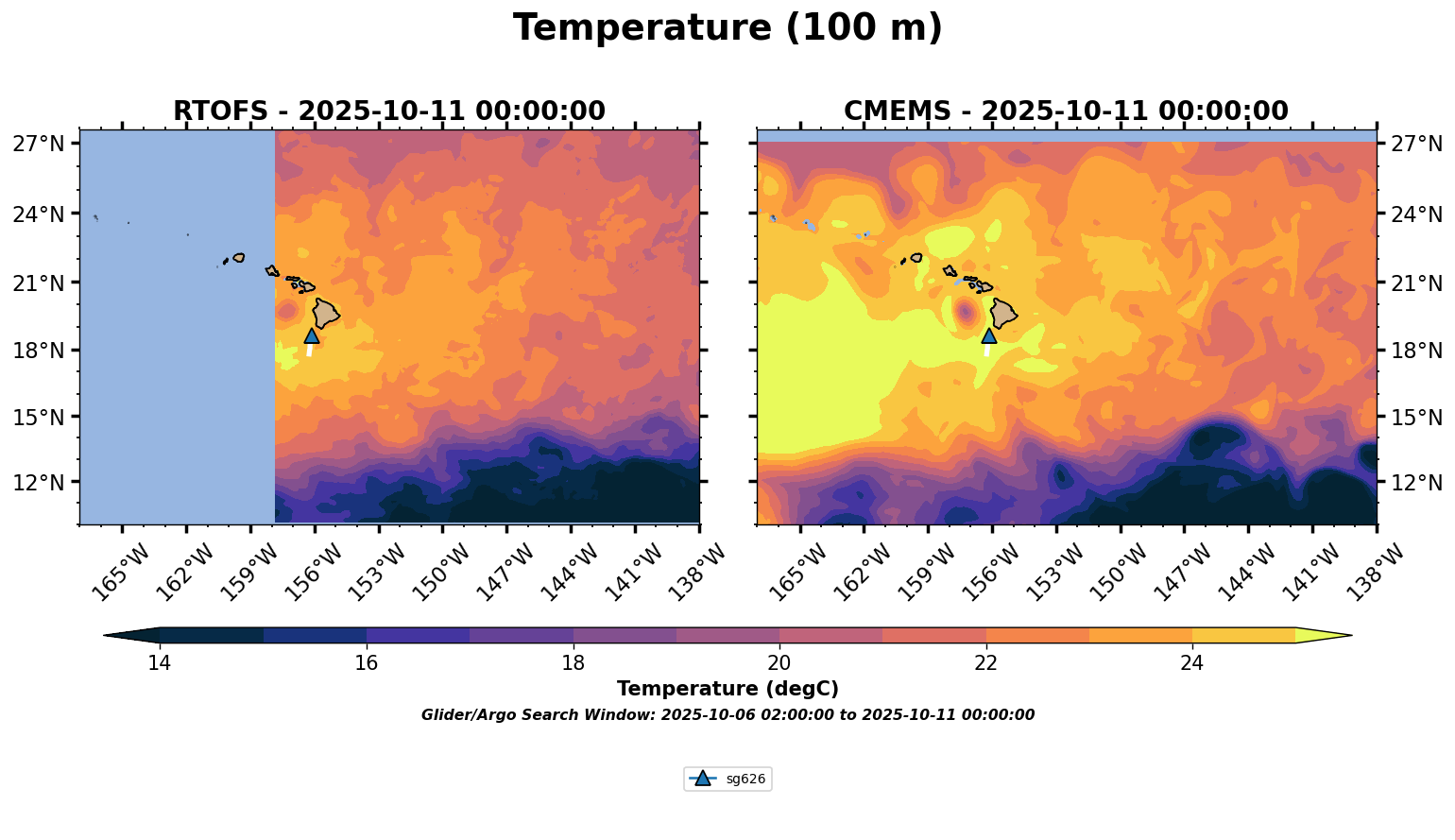 Temperature (100 m)

RTOFS - 2025-10-11 00:00:00

27°N
24°N
21°N
18°N
15°N
12°N

165°W 162°W 159°W 156°W 153°W 150°W 147°W 144°W 141°W 138°W

CMEMS - 2025-10-11 00:00:00

27°N
24°N
21°N
18°N
15°N
12°N

165°W 162°W 159°W 156°W 153°W 150°W 147°W 144°W 141°W 138°W

14 16 18 20 22 24

Temperature (degC)

Glider/Argo Search Window: 2025-10-06 02:00:00 to 2025-10-11 00:00:00

sg626